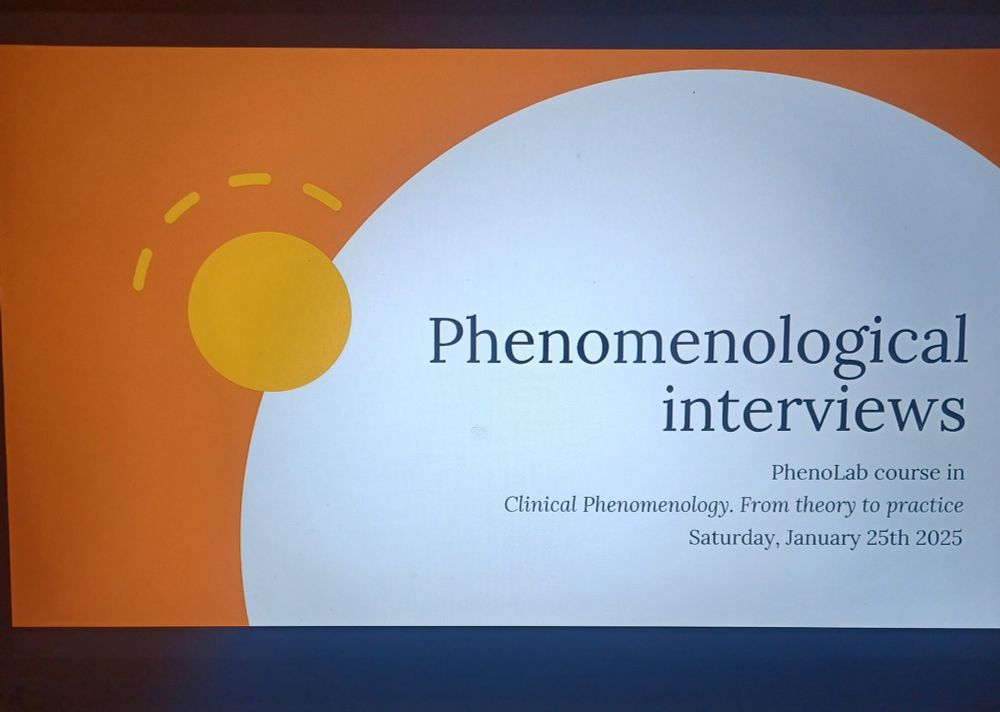 Phenomenological interviews

PhenoLab course in
Clinical Phenomenology. From theory to practice
Saturday, January 25th 2025